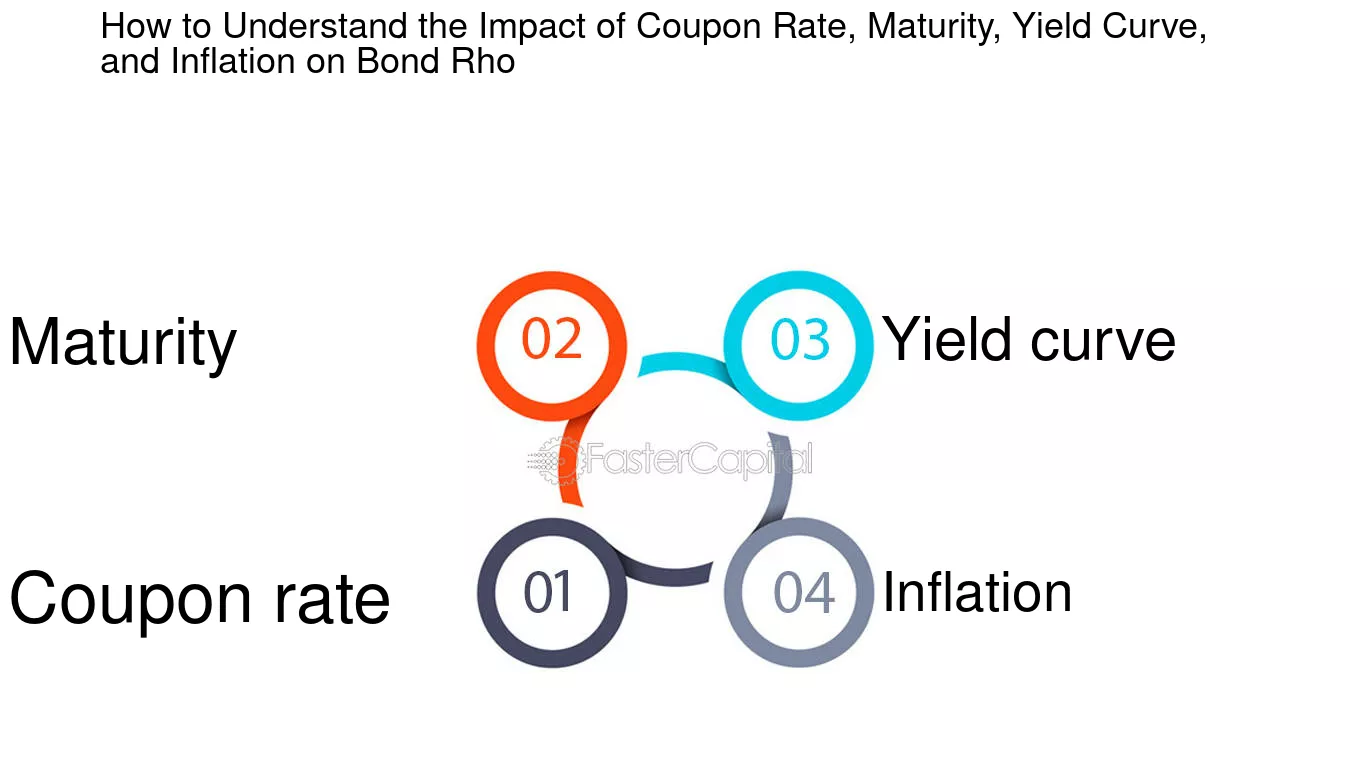 How to Understand the Impact of Coupon Rate, Maturity, Yield Curve, and Inflation on Bond Rho

Maturity

02

03

Yield curve

FasterCapital

Coupon rate

01

04

Inflation